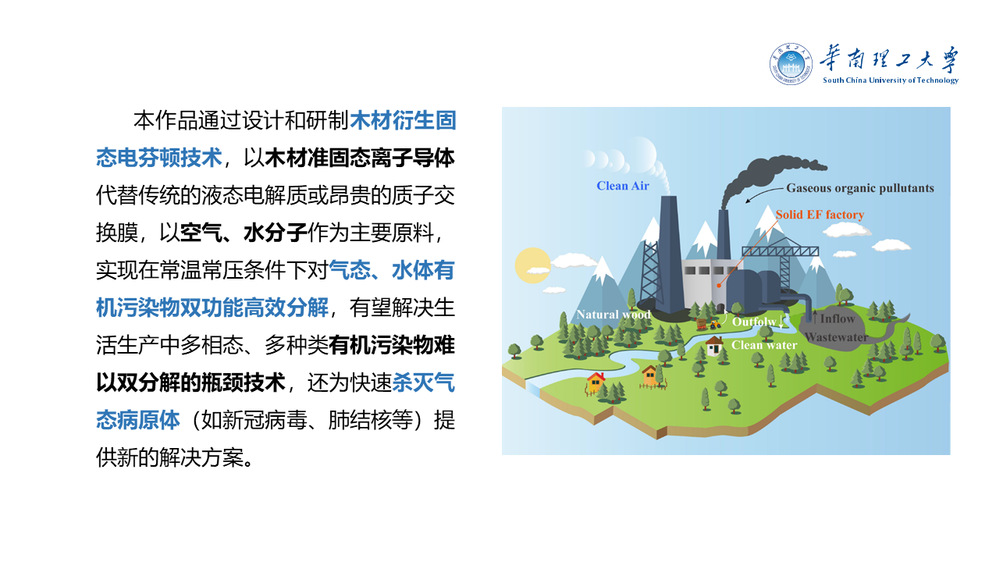 華南理工大學
South China University of Technology

本作品通过设计和研制木材衍生固态电芬顿技术，以木材准固态离子导体代替传统的液态电解质或昂贵的质子交换膜，以空气、水分子作为主要原料，实现在常温常压条件下对气态、水体有机污染物双功能高效分解，有望解决生活生产中多相态、多种类有机污染物难以双分解的瓶颈技术，还为快速杀灭气态病原体（如新冠病毒、肺结核等）提供新的解决方案。

Clean Air
Gaseous organic pullutants
Solid EF factory
Natural wood
Outflow
Inflow
Wastewater
Clean water